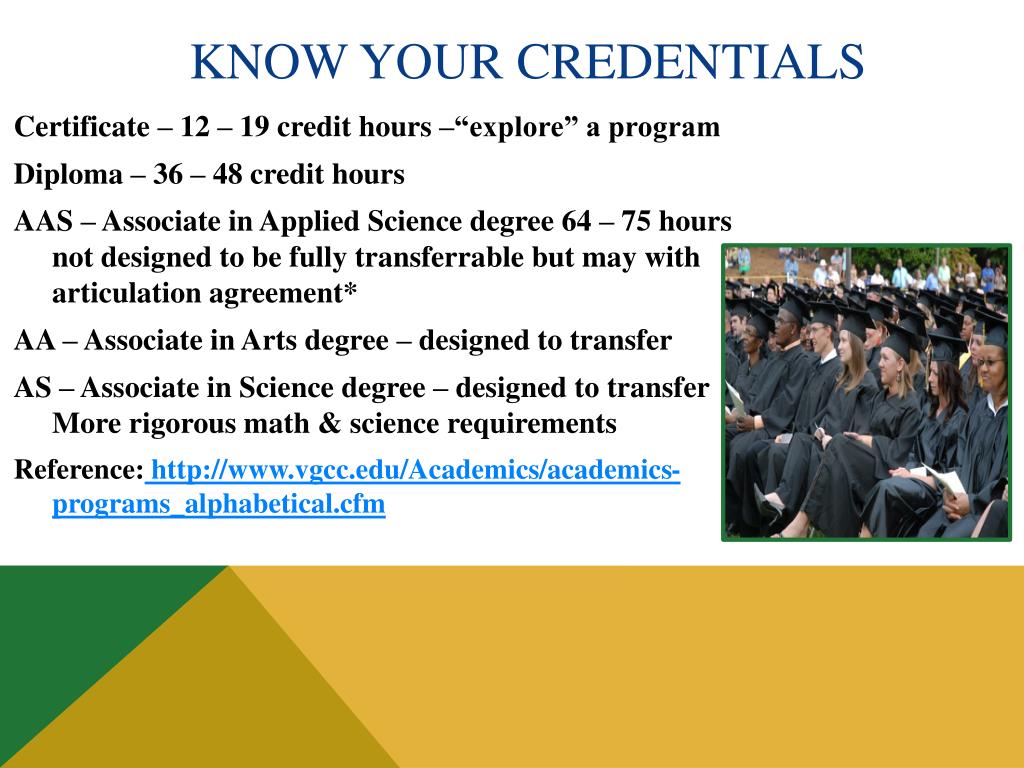 KNOW YOUR CREDENTIALS

Certificate – 12 – 19 credit hours –“explore” a program

Diploma – 36 – 48 credit hours

AAS – Associate in Applied Science degree 64 – 75 hours not designed to be fully transferrable but may with articulation agreement*

AA – Associate in Arts degree – designed to transfer

AS – Associate in Science degree – designed to transfer More rigorous math & science requirements

Reference: http://www.vgcc.edu/Academics/academics-programs_alphabetical.cfm